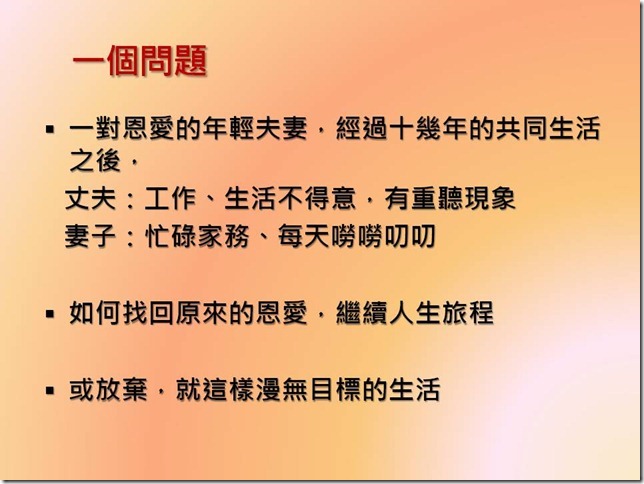 一個問題

▪ 一對恩愛的年輕夫妻，經過十幾年的共同生活之後，

丈夫：工作、生活不得意，有重聽現象

妻子：忙碌家務、每天嘮嘮叨叨

▪ 如何找回原來的恩愛，繼續人生旅程

▪ 或放棄，就這樣漫無目標的生活